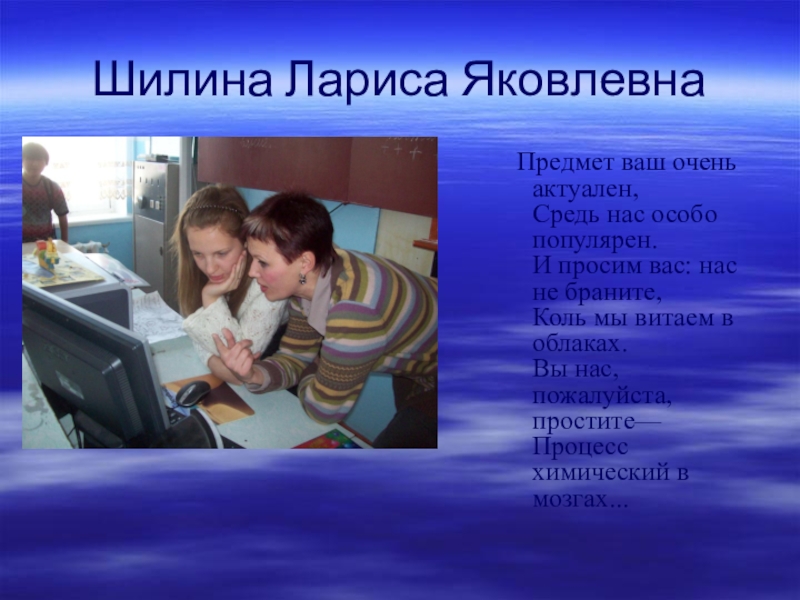 Шилина Лариса Яковлевна

Предмет ваш очень актуален,
Средь нас особо популярен.
И просим вас: нас не браните,
Коль мы витаем в облаках.
Вы нас, пожалуйста, простите—
Процесс химический в мозгах...